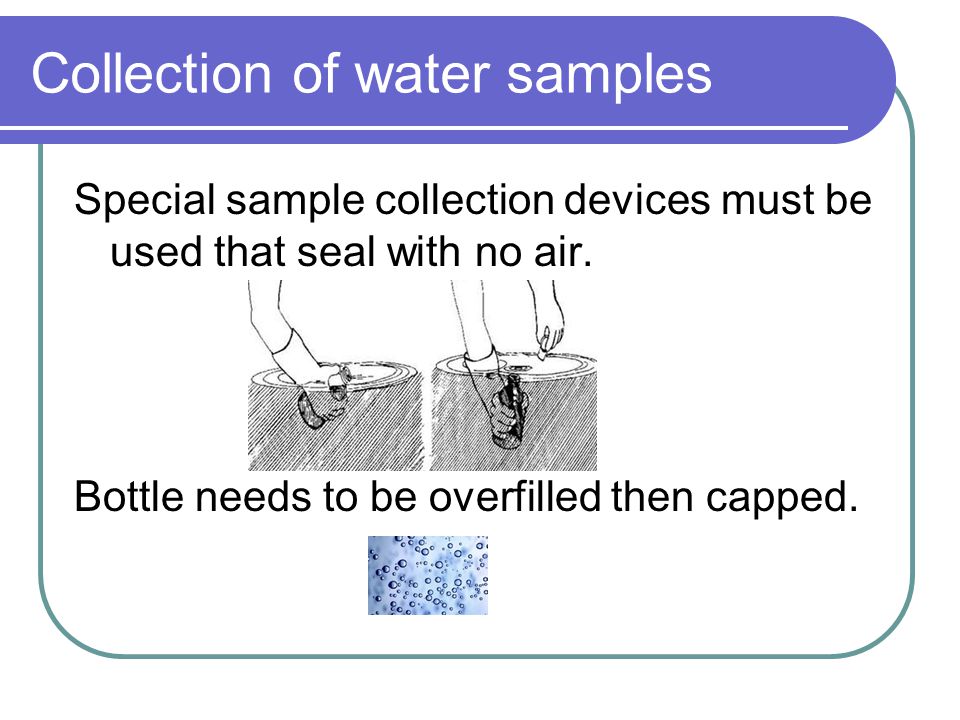 Collection of water samples

Special sample collection devices must be used that seal with no air.

Bottle needs to be overfilled then capped.